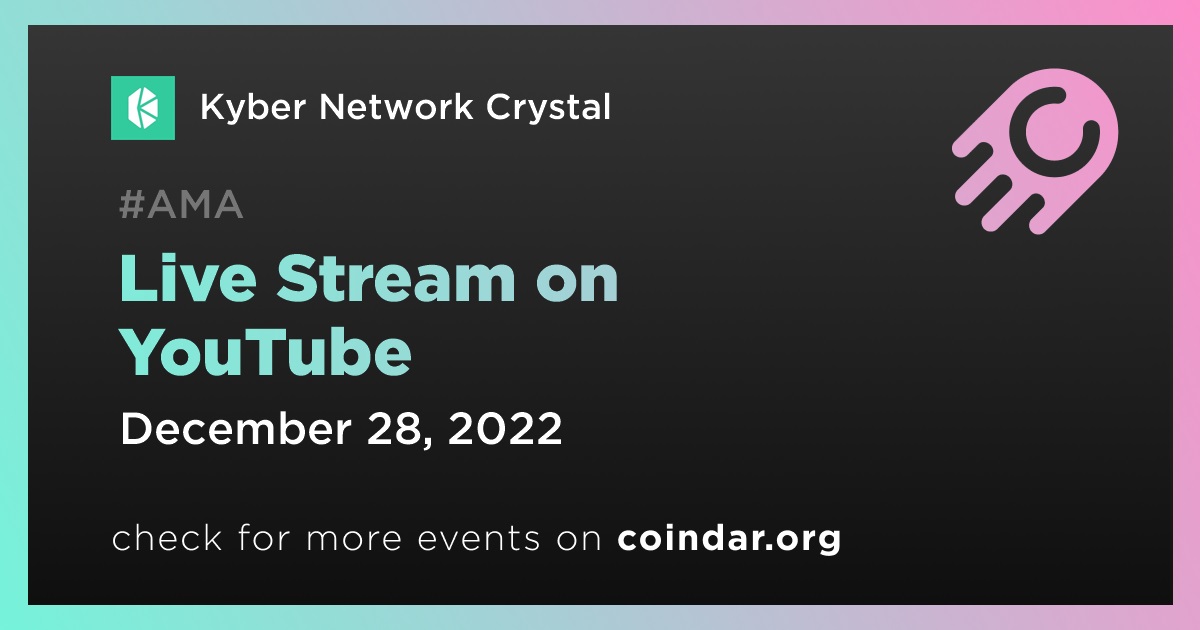 Kyber Network Crystal

#AMA

Live Stream on YouTube

December 28, 2022

check for more events on coindar.org